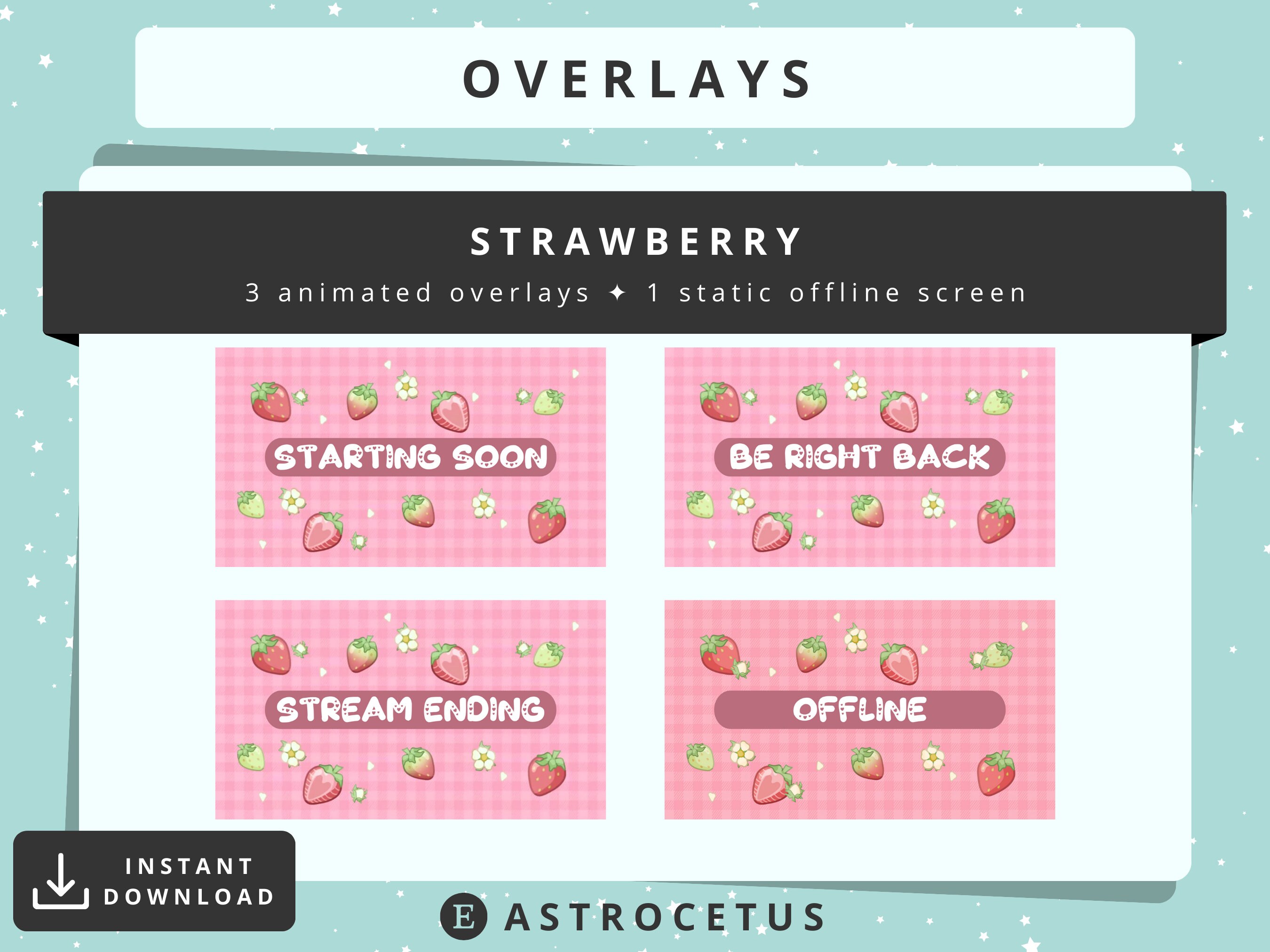 OVERLAYS

STRAWBERRY

3 animated overlays ✦ 1 static offline screen

STARTING SOON

BE RIGHT BACK

STREAM ENDING

OFFLINE

INSTANT DOWNLOAD

E ASTROCETUS